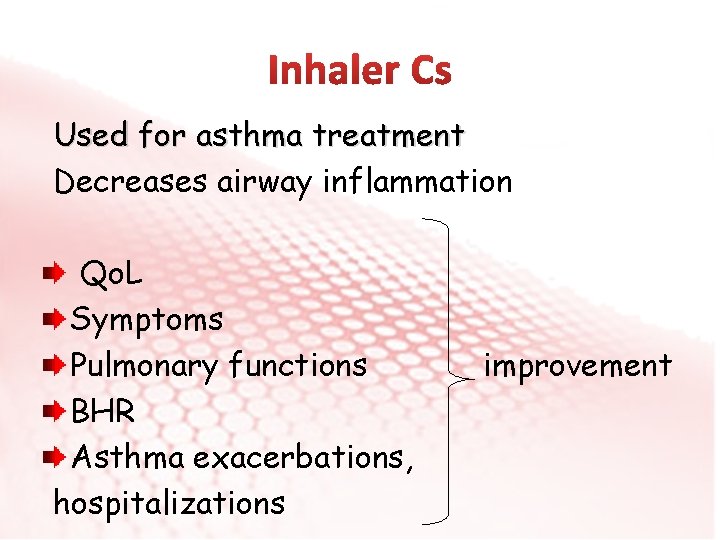 Inhaler Cs

Used for asthma treatment
Decreases airway inflammation

QoL
Symptoms
Pulmonary functions
BHR
Asthma exacerbations, hospitalizations

improvement